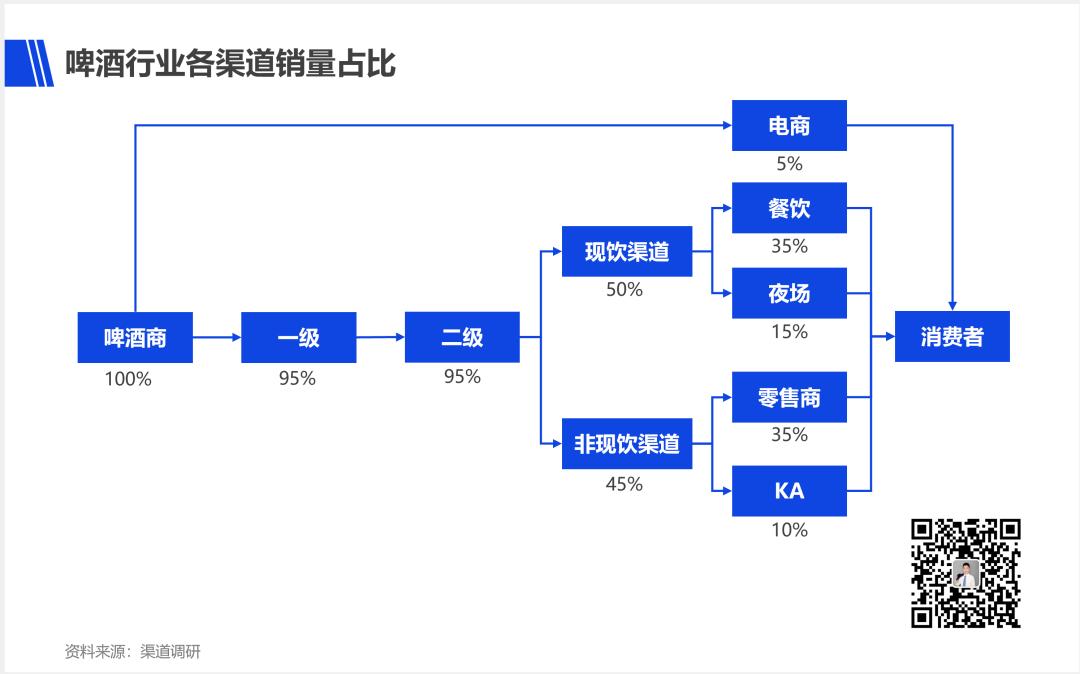 啤酒行业各渠道销量占比

电商
5%

餐饮
35%

现饮渠道
50%

夜场
15%

啤酒商
100%

一级
95%

二级
95%

消费者

零售商
35%

非现饮渠道
45%

KA
10%

资料来源：渠道调研